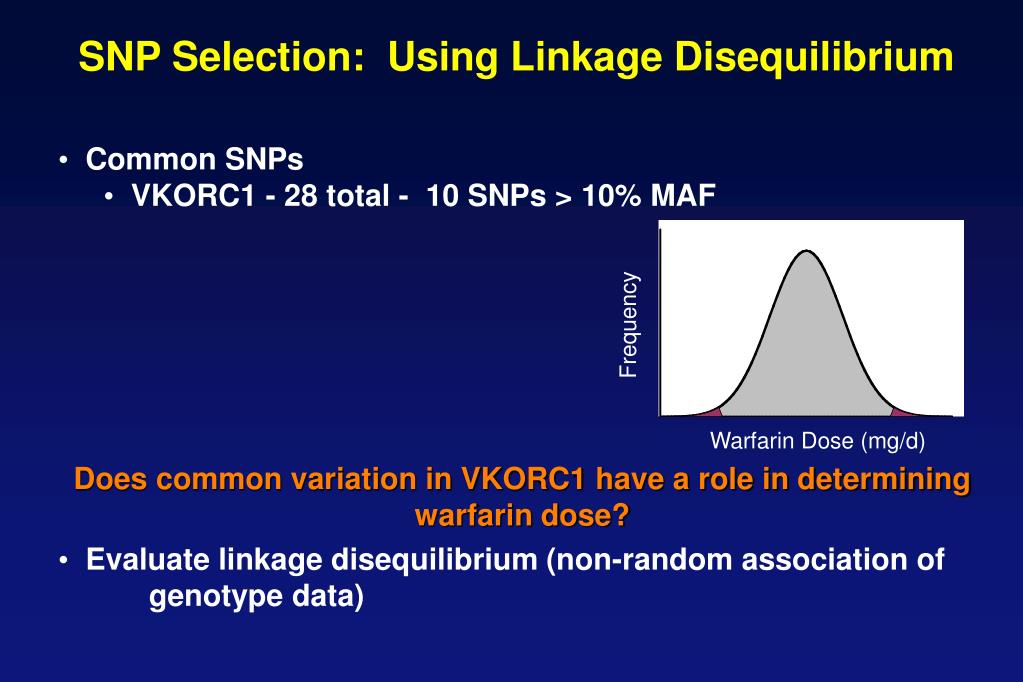 SNP Selection: Using Linkage Disequilibrium

• Common SNPs
• VKORC1 - 28 total - 10 SNPs > 10% MAF

Frequency

Warfarin Dose (mg/d)

Does common variation in VKORC1 have a role in determining warfarin dose?

• Evaluate linkage disequilibrium (non-random association of genotype data)